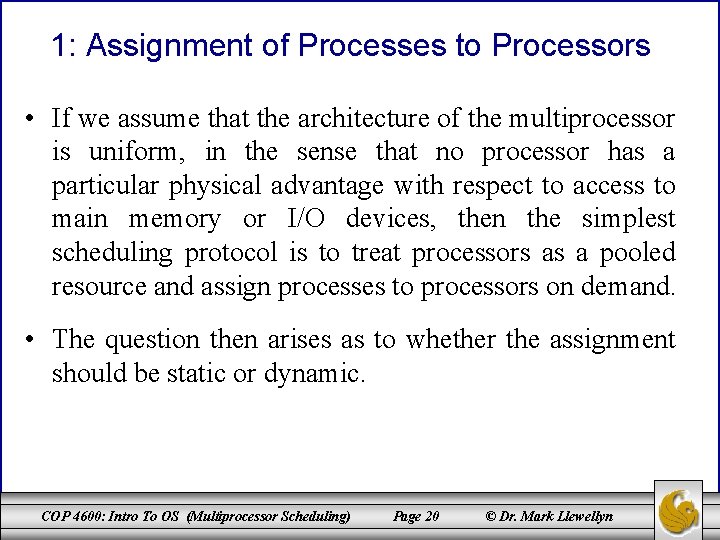 1: Assignment of Processes to Processors

• If we assume that the architecture of the multiprocessor is uniform, in the sense that no processor has a particular physical advantage with respect to access to main memory or I/O devices, then the simplest scheduling protocol is to treat processors as a pooled resource and assign processes to processors on demand.

• The question then arises as to whether the assignment should be static or dynamic.

COP 4600: Intro To OS (Multiprocessor Scheduling) Page 20 © Dr. Mark Llewellyn